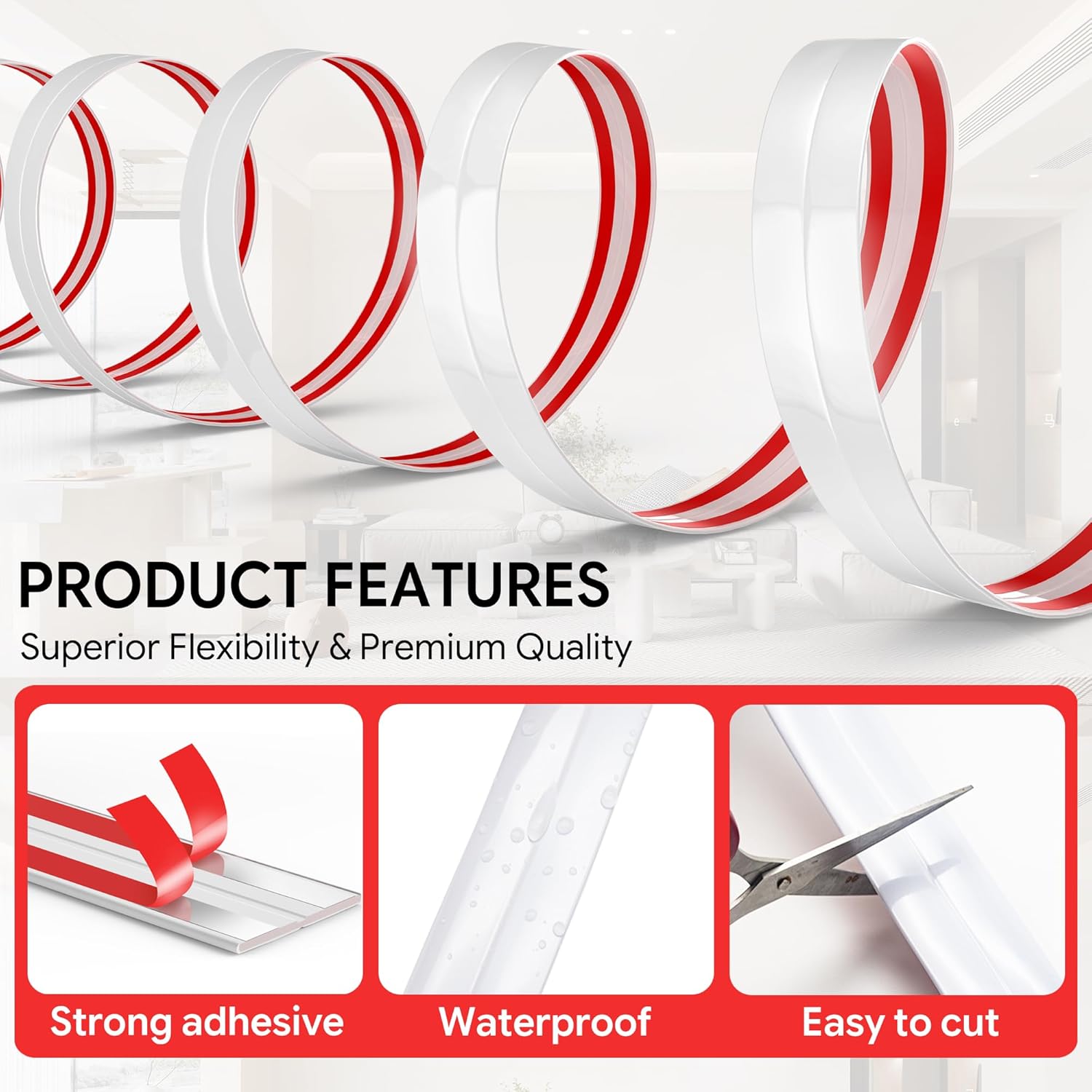 PRODUCT FEATURES

Superior Flexibility & Premium Quality

Strong adhesive

Waterproof

Easy to cut